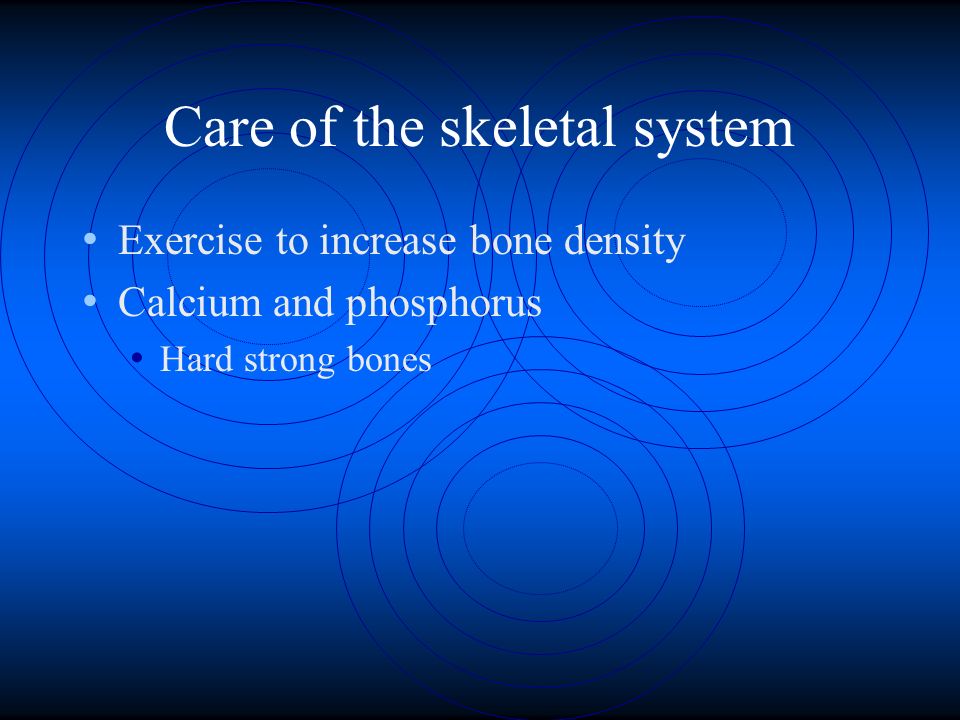 Care of the skeletal system

• Exercise to increase bone density
• Calcium and phosphorus
  • Hard strong bones